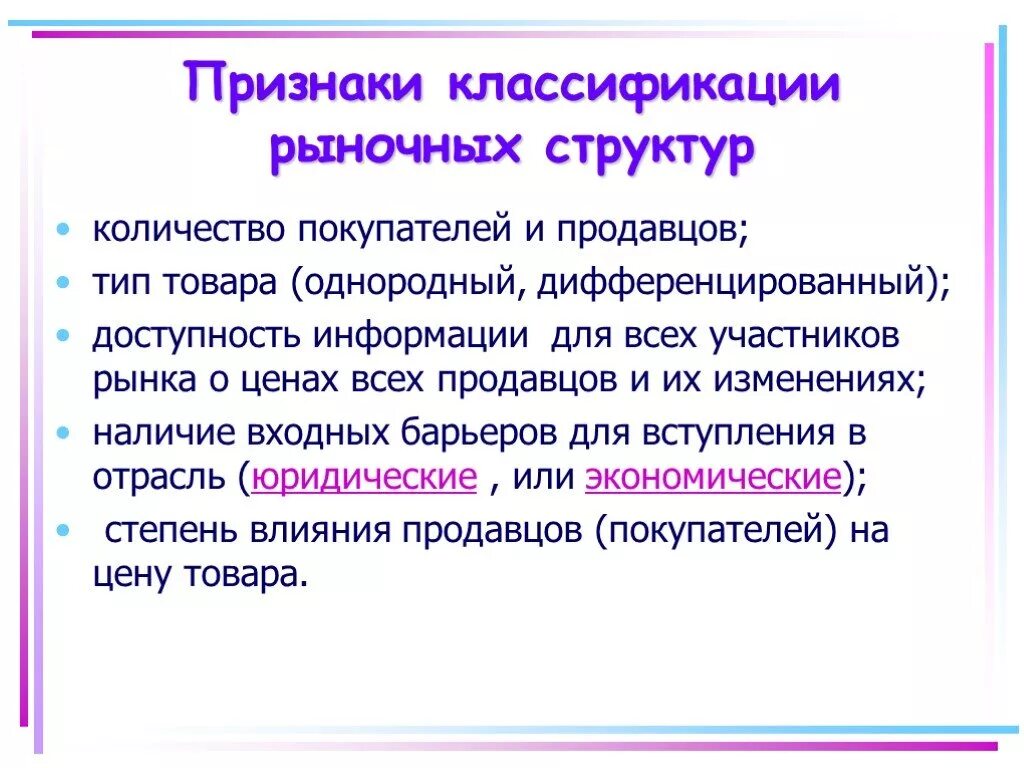 Признаки классификации рыночных структур

• количество покупателей и продавцов;
• тип товара (однородный, дифференцированный);
• доступность информации для всех участников рынка о ценах всех продавцов и их изменениях;
• наличие входных барьеров для вступления в отрасль (юридические , или экономические);
• степень влияния продавцов (покупателей) на цену товара.